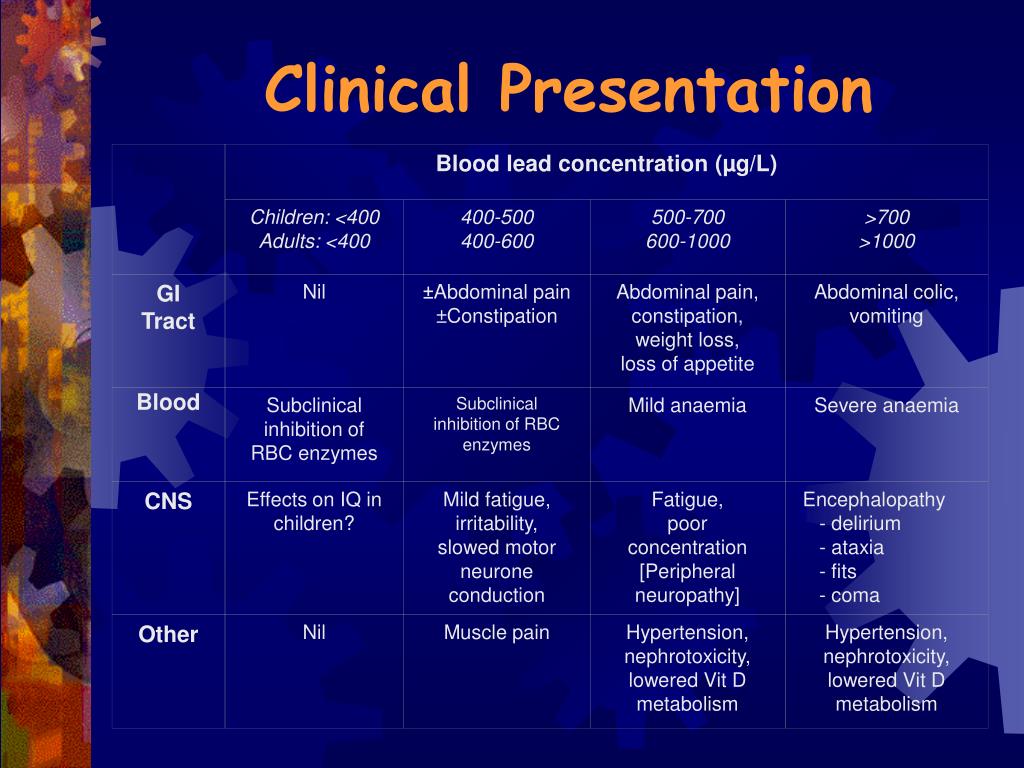 Clinical Presentation

| | Blood lead concentration (µg/L) | | | |
|---|---|---|---|---|
| | Children: <400 Adults: <400 | 400-500 400-600 | 500-700 600-1000 | >700 >1000 |
| GI Tract | Nil | ±Abdominal pain ±Constipation | Abdominal pain, constipation, weight loss, loss of appetite | Abdominal colic, vomiting |
| Blood | Subclinical inhibition of RBC enzymes | Subclinical inhibition of RBC enzymes | Mild anaemia | Severe anaemia |
| CNS | Effects on IQ in children? | Mild fatigue, irritability, slowed motor neurone conduction | Fatigue, poor concentration [Peripheral neuropathy] | Encephalopathy - delirium - ataxia - fits - coma |
| Other | Nil | Muscle pain | Hypertension, nephrotoxicity, lowered Vit D metabolism | Hypertension, nephrotoxicity, lowered Vit D metabolism |